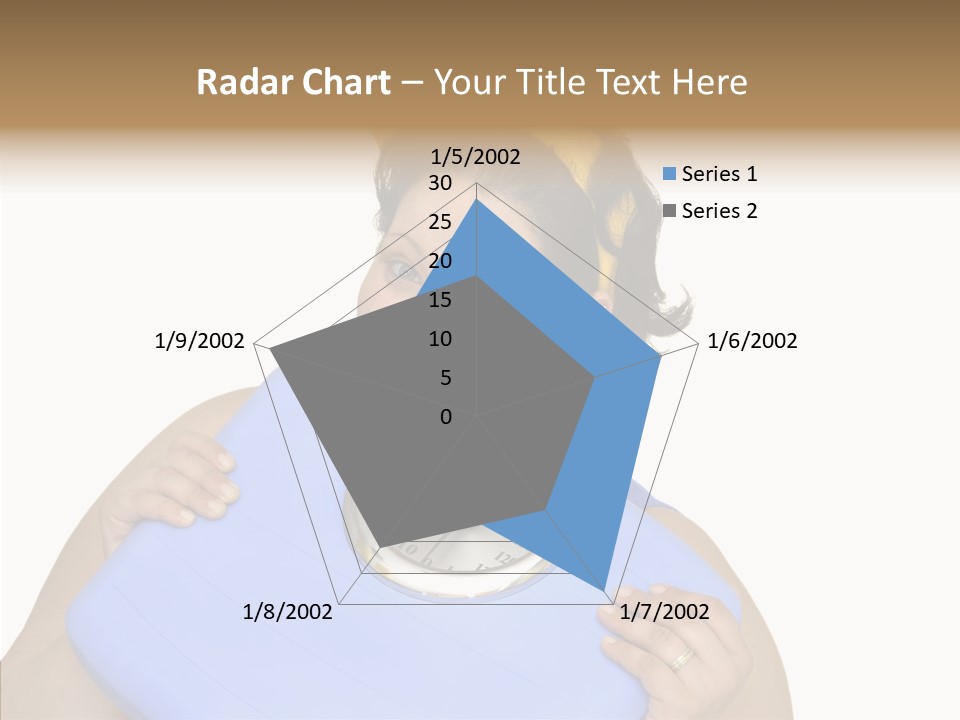 Radar Chart – Your Title Text Here

1/5/2002
30
25
20
15
10
5
0
1/6/2002
1/7/2002
1/8/2002
1/9/2002

Series 1
Series 2